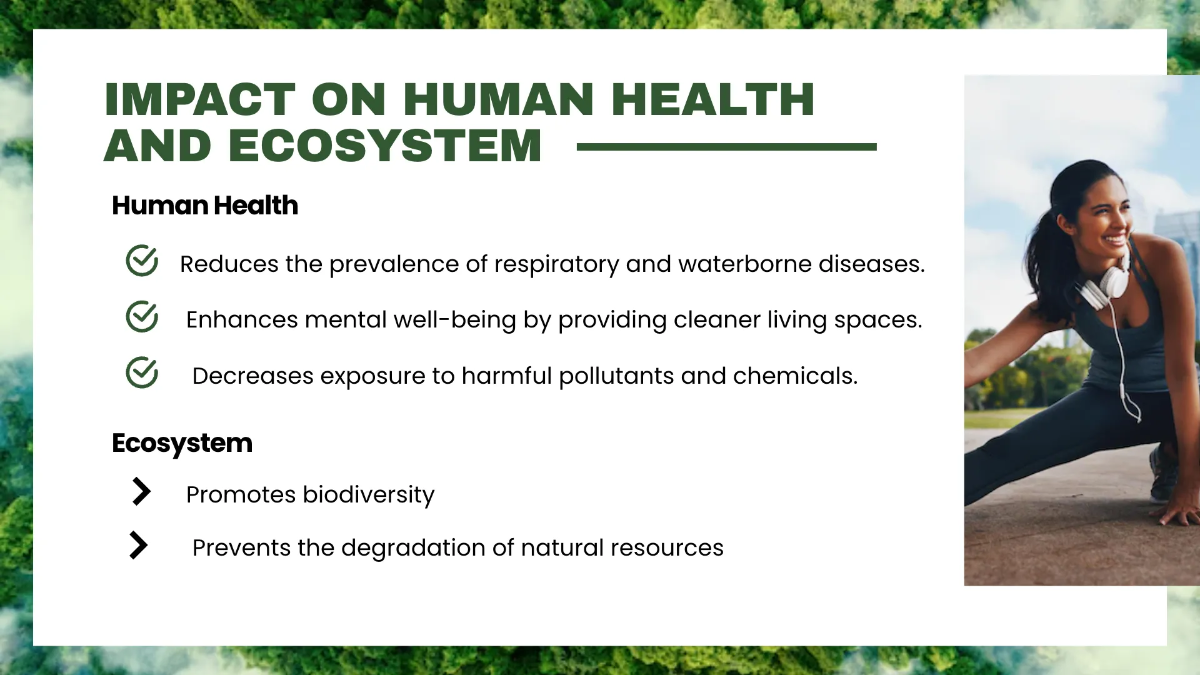 IMPACT ON HUMAN HEALTH AND ECOSYSTEM

Human Health

Reduces the prevalence of respiratory and waterborne diseases.

Enhances mental well-being by providing cleaner living spaces.

Decreases exposure to harmful pollutants and chemicals.

Ecosystem

Promotes biodiversity

Prevents the degradation of natural resources